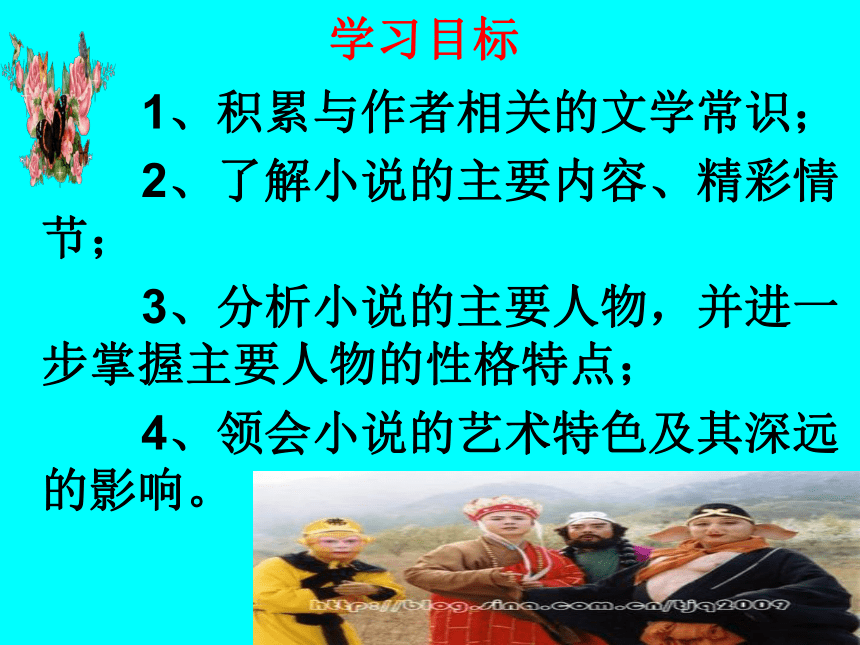 学习目标

1、积累与作者相关的文学常识；

2、了解小说的主要内容、精彩情节；

3、分析小说的主要人物，并进一步掌握主要人物的性格特点；

4、领会小说的艺术特色及其深远的影响。

http://blog.sina.com.cn/tjq2009